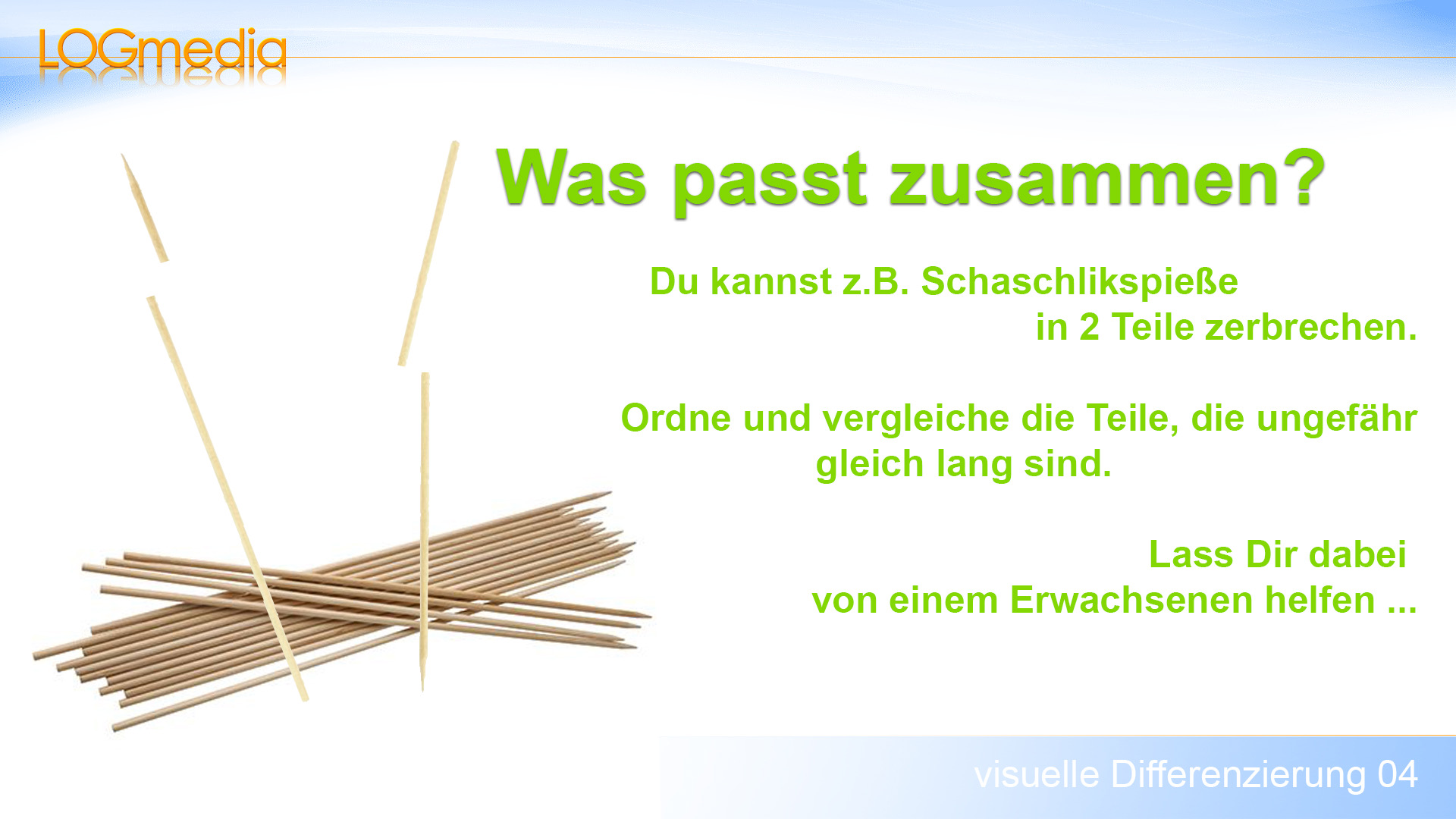 LOGmedia

Was passt zusammen?

Du kannst z.B. Schaschlikspieße in 2 Teile zerbrechen.

Ordne und vergleiche die Teile, die ungefähr gleich lang sind.

Lass Dir dabei von einem Erwachsenen helfen ...

visuelle Differenzierung 04